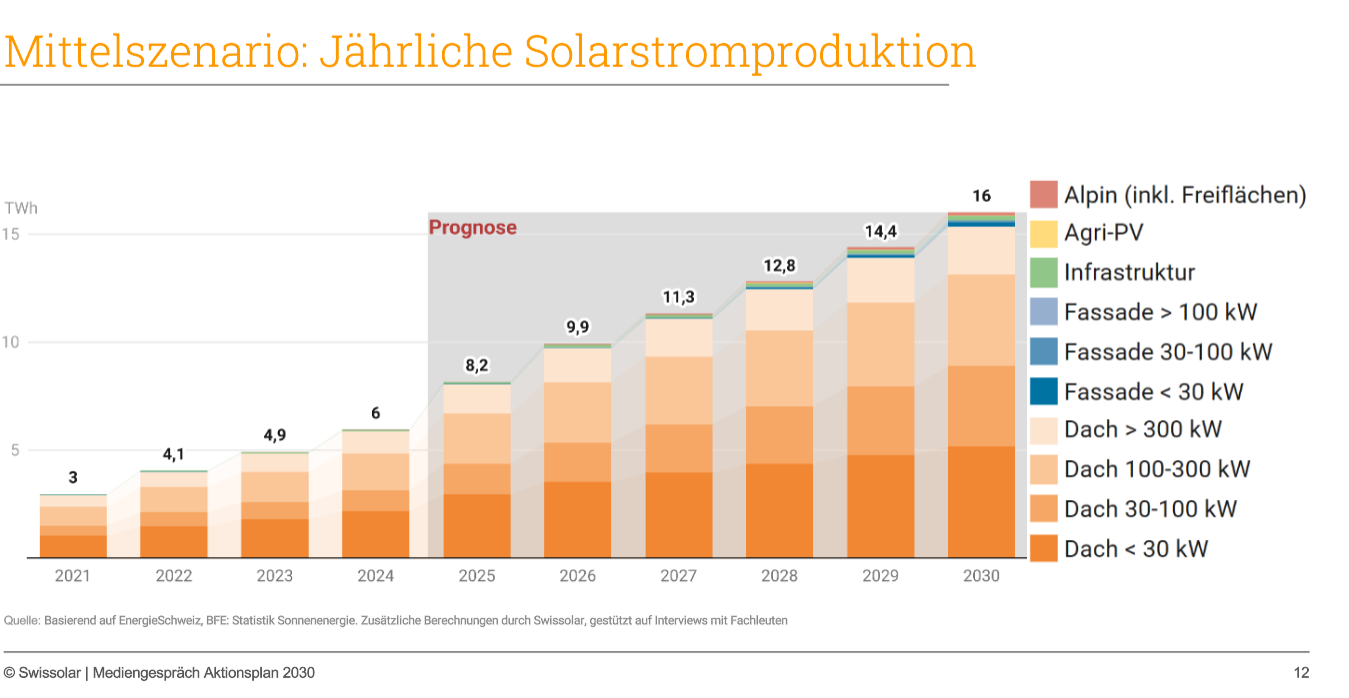 Mittelszenario: Jährliche Solarstromproduktion

TWh
15
10
5

Prognose

3
4,1
4,9
6
8,2
9,9
11,3
12,8
14,4
16

2021
2022
2023
2024
2025
2026
2027
2028
2029
2030

Alpin (inkl. Freiflächen)
Agri-PV
Infrastruktur
Fassade > 100 kW
Fassade 30-100 kW
Fassade < 30 kW
Dach > 300 kW
Dach 100-300 kW
Dach 30-100 kW
Dach < 30 kW

Quelle: Basierend auf EnergieSchweiz, BFE: Statistik Sonnenenergie. Zusätzliche Berechnungen durch Swissolar, gestützt auf Interviews mit Fachleuten

© Swissolar | Mediengespräch Aktionsplan 2030

12